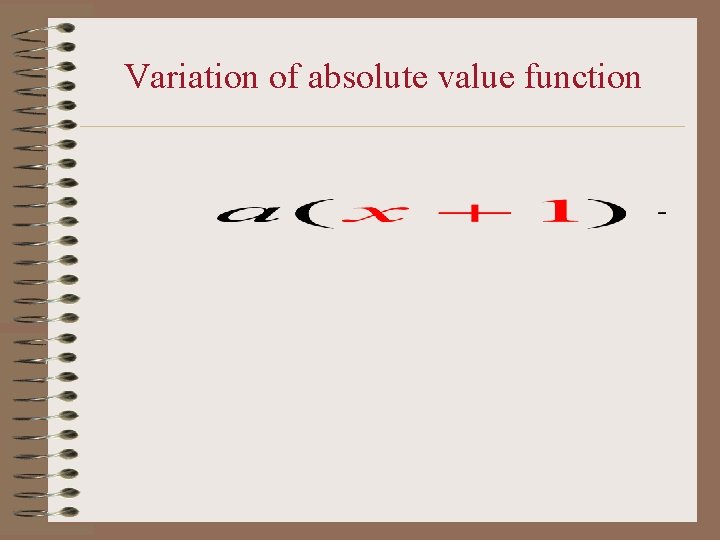 Variation of absolute value function

$a(x+1)$ -